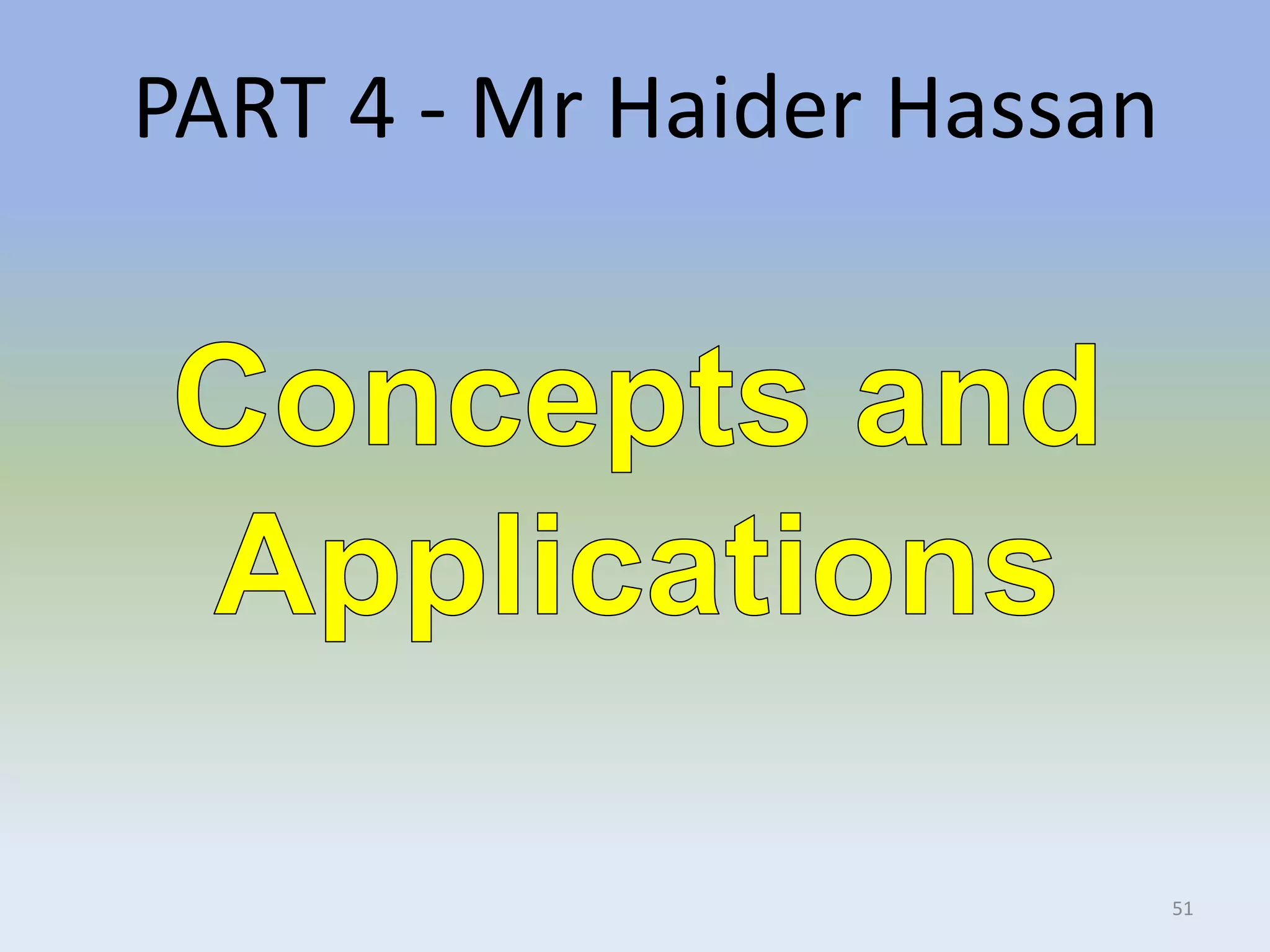 PART 4 - Mr Haider Hassan

Concepts and Applications

51